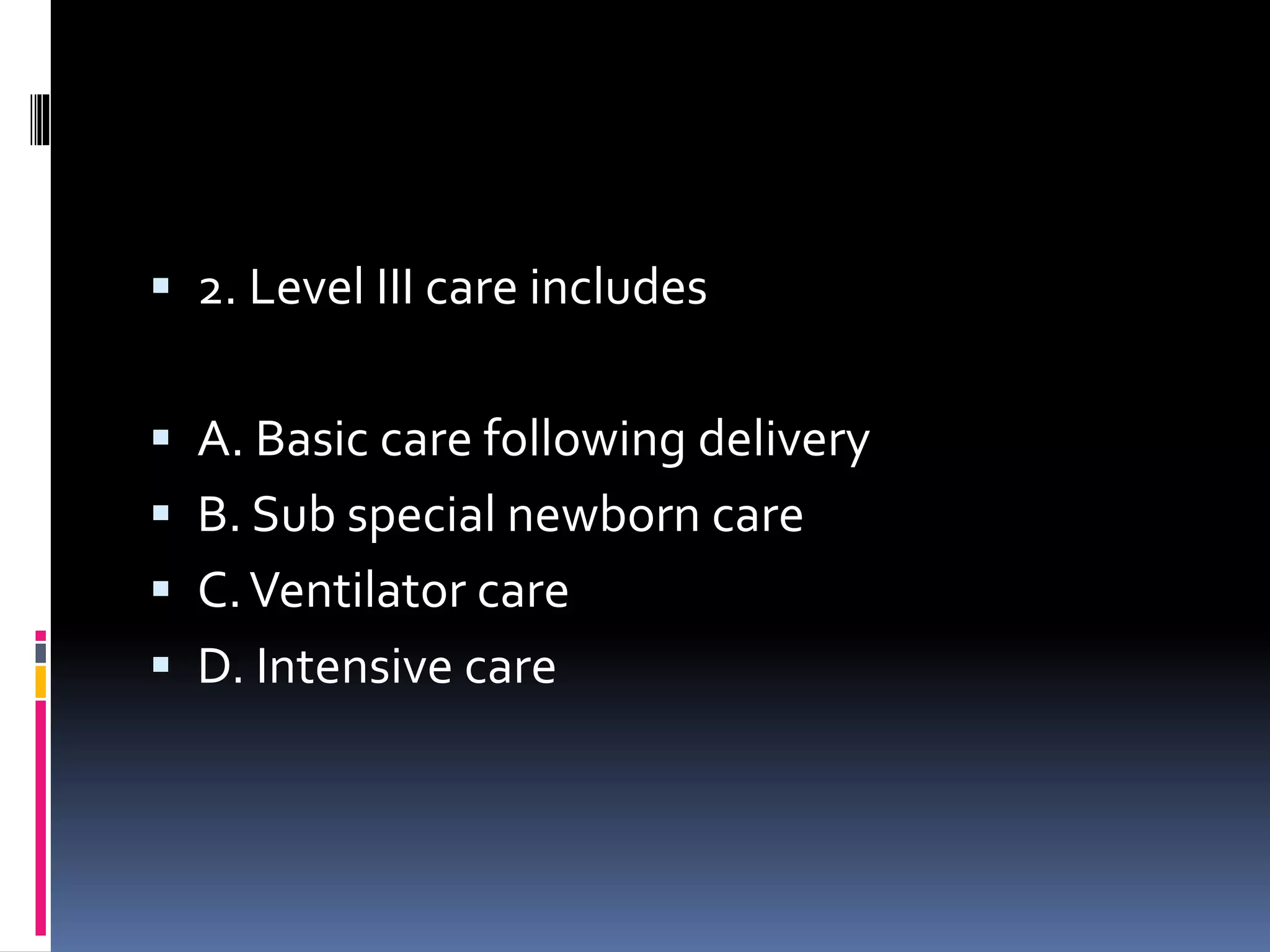 2. Level III care includes

A. Basic care following delivery

B. Sub special newborn care

C. Ventilator care

D. Intensive care